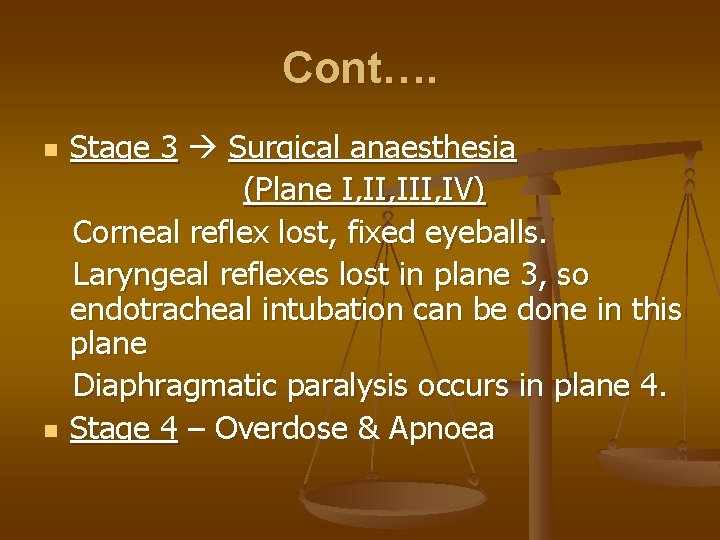 Cont….

Stage 3 → Surgical anaesthesia
(Plane I,II,III,IV)
Corneal reflex lost, fixed eyeballs.
Laryngeal reflexes lost in plane 3, so endotracheal intubation can be done in this plane
Diaphragmatic paralysis occurs in plane 4.

Stage 4 – Overdose & Apnoea